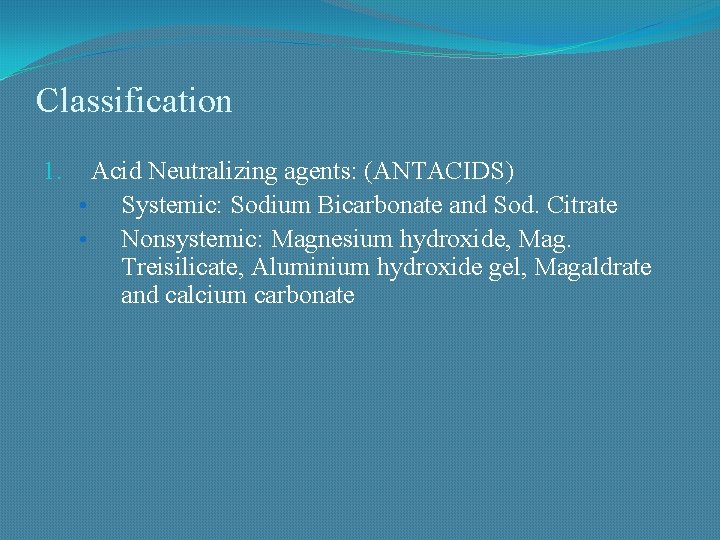 Classification

1. Acid Neutralizing agents: (ANTACIDS)
• Systemic: Sodium Bicarbonate and Sod. Citrate
• Nonsystemic: Magnesium hydroxide, Mag. Treisilicate, Aluminium hydroxide gel, Magaldrate and calcium carbonate